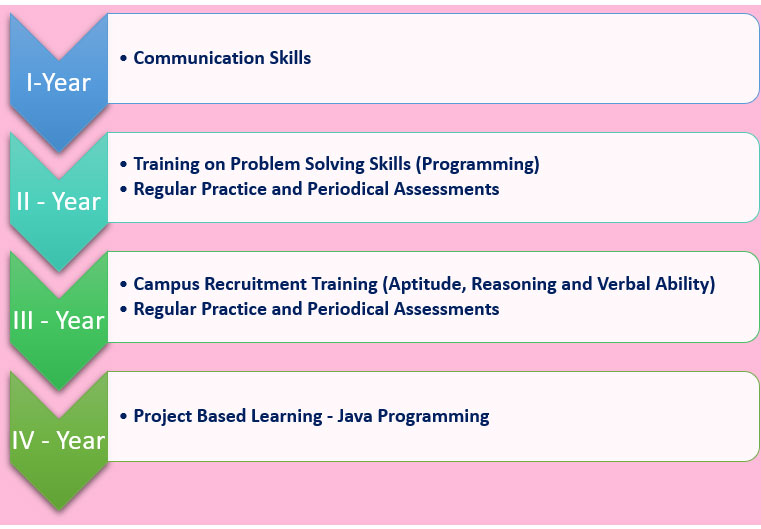 I-Year

• Communication Skills

II - Year

• Training on Problem Solving Skills (Programming)
• Regular Practice and Periodical Assessments

III - Year

• Campus Recruitment Training (Aptitude, Reasoning and Verbal Ability)
• Regular Practice and Periodical Assessments

IV - Year

• Project Based Learning - Java Programming